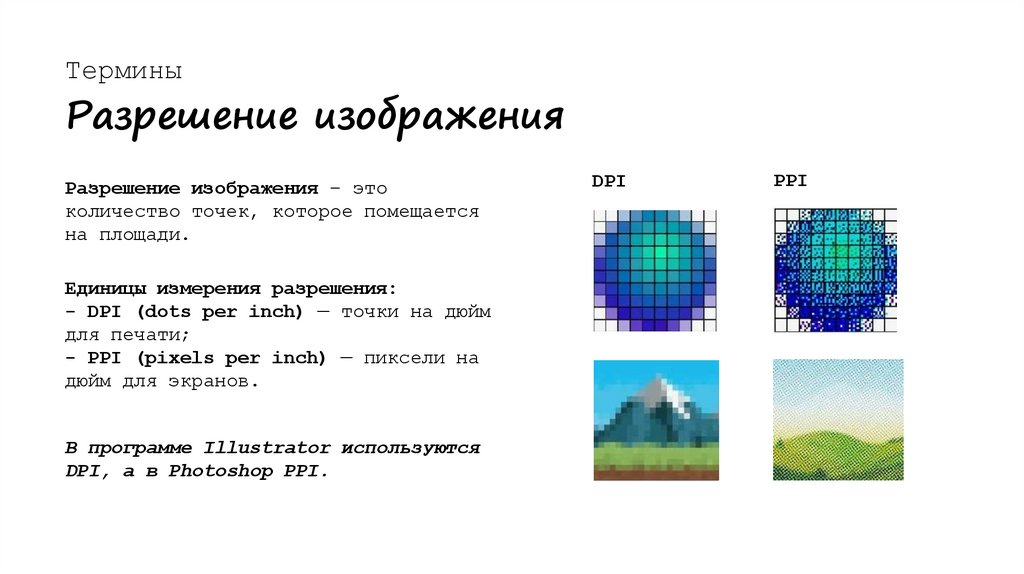 Термины

Разрешение изображения

Разрешение изображения – это количество точек, которое помещается на площади.

Единицы измерения разрешения:
- DPI (dots per inch) — точки на дюйм для печати;
- PPI (pixels per inch) — пиксели на дюйм для экранов.

В программе Illustrator используются DPI, а в Photoshop PPI.

DPI

PPI